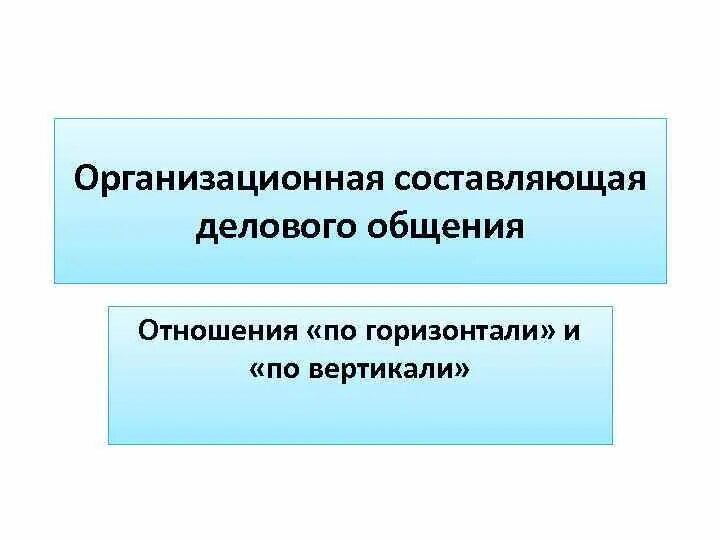 Организационная составляющая делового общения

Отношения «по горизонтали» и «по вертикали»